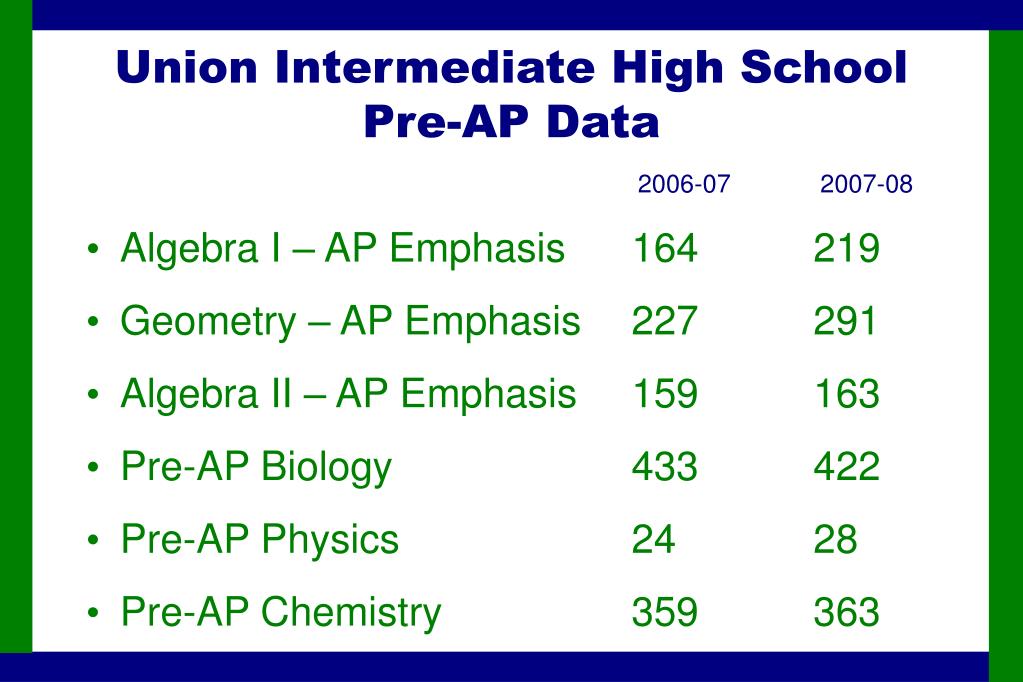 Union Intermediate High School
Pre-AP Data

| | 2006-07 | 2007-08 |
|---|---|---|
| • Algebra I – AP Emphasis | 164 | 219 |
| • Geometry – AP Emphasis | 227 | 291 |
| • Algebra II – AP Emphasis | 159 | 163 |
| • Pre-AP Biology | 433 | 422 |
| • Pre-AP Physics | 24 | 28 |
| • Pre-AP Chemistry | 359 | 363 |